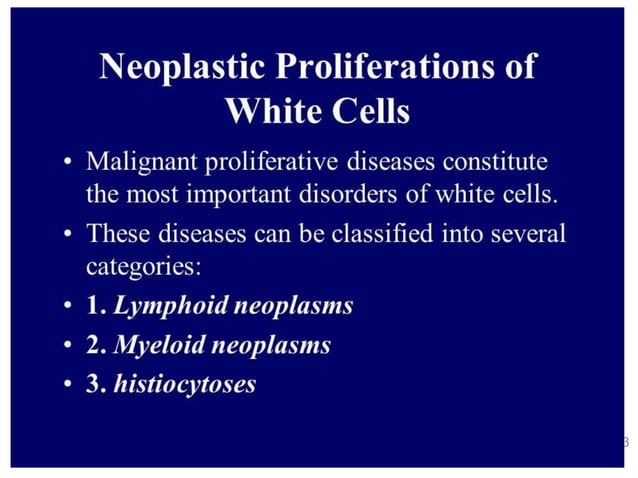 Neoplastic Proliferations of White Cells

• Malignant proliferative diseases constitute the most important disorders of white cells.

• These diseases can be classified into several categories:

• 1. Lymphoid neoplasms

• 2. Myeloid neoplasms

• 3. histiocytoses

3